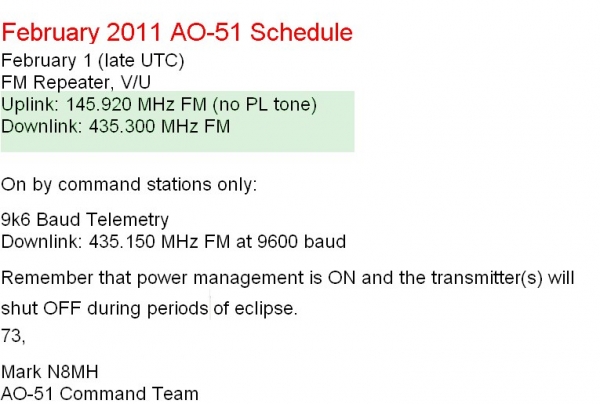 February 2011 AO-51 Schedule
February 1 (late UTC)
FM Repeater, V/U
Uplink: 145.920 MHz FM (no PL tone)
Downlink: 435.300 MHz FM

On by command stations only:

9k6 Baud Telemetry
Downlink: 435.150 MHz FM at 9600 baud

Remember that power management is ON and the transmitter(s) will shut OFF during periods of eclipse.
73,

Mark N8MH
AO-51 Command Team